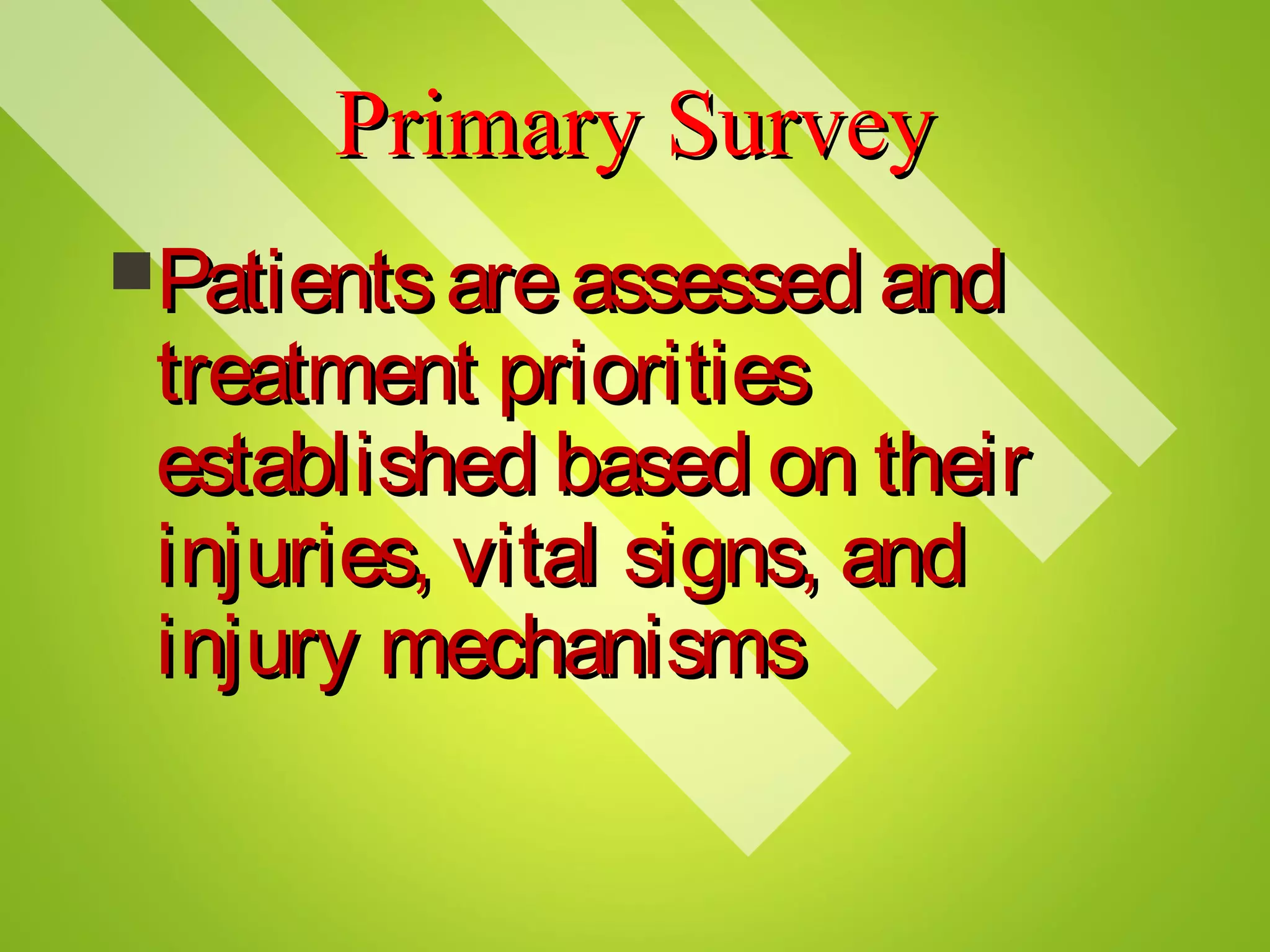 Primary Survey

Patients are assessed and treatment priorities established based on their injuries, vital signs, and injury mechanisms